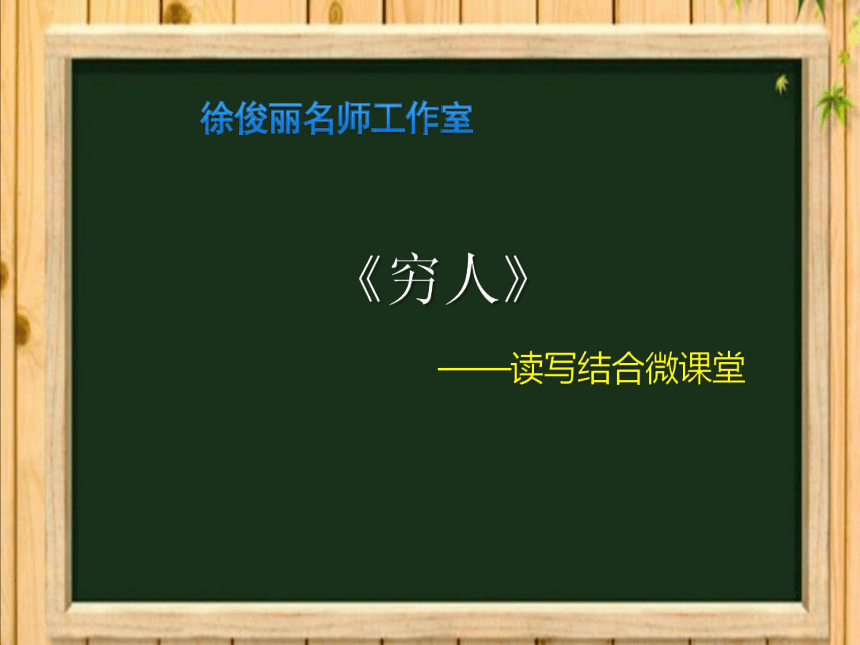 徐俊丽名师工作室

《穷人》

——读写结合微课堂